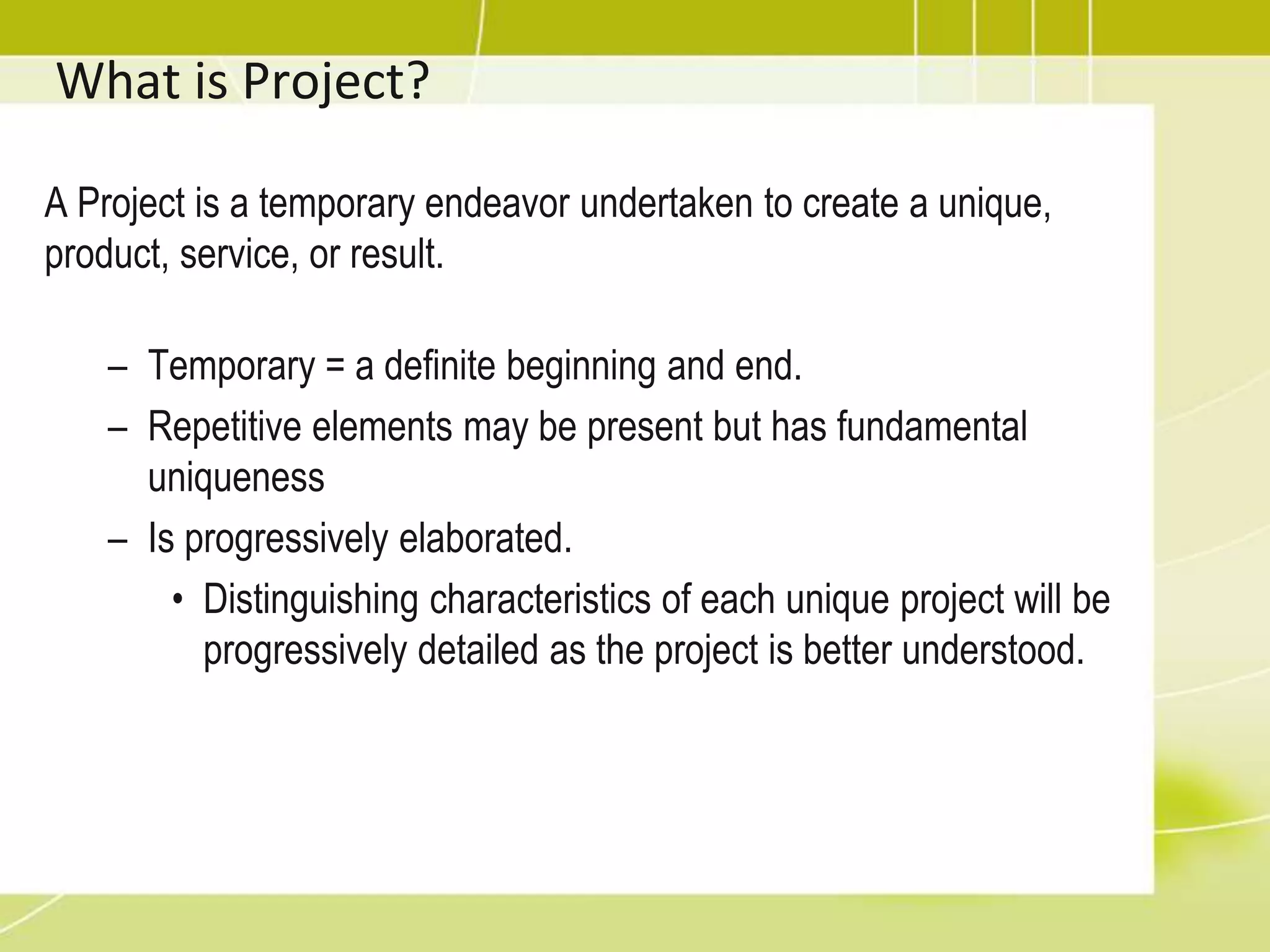 What is Project?

A Project is a temporary endeavor undertaken to create a unique, product, service, or result.

– Temporary = a definite beginning and end.
– Repetitive elements may be present but has fundamental uniqueness
– Is progressively elaborated.
• Distinguishing characteristics of each unique project will be progressively detailed as the project is better understood.